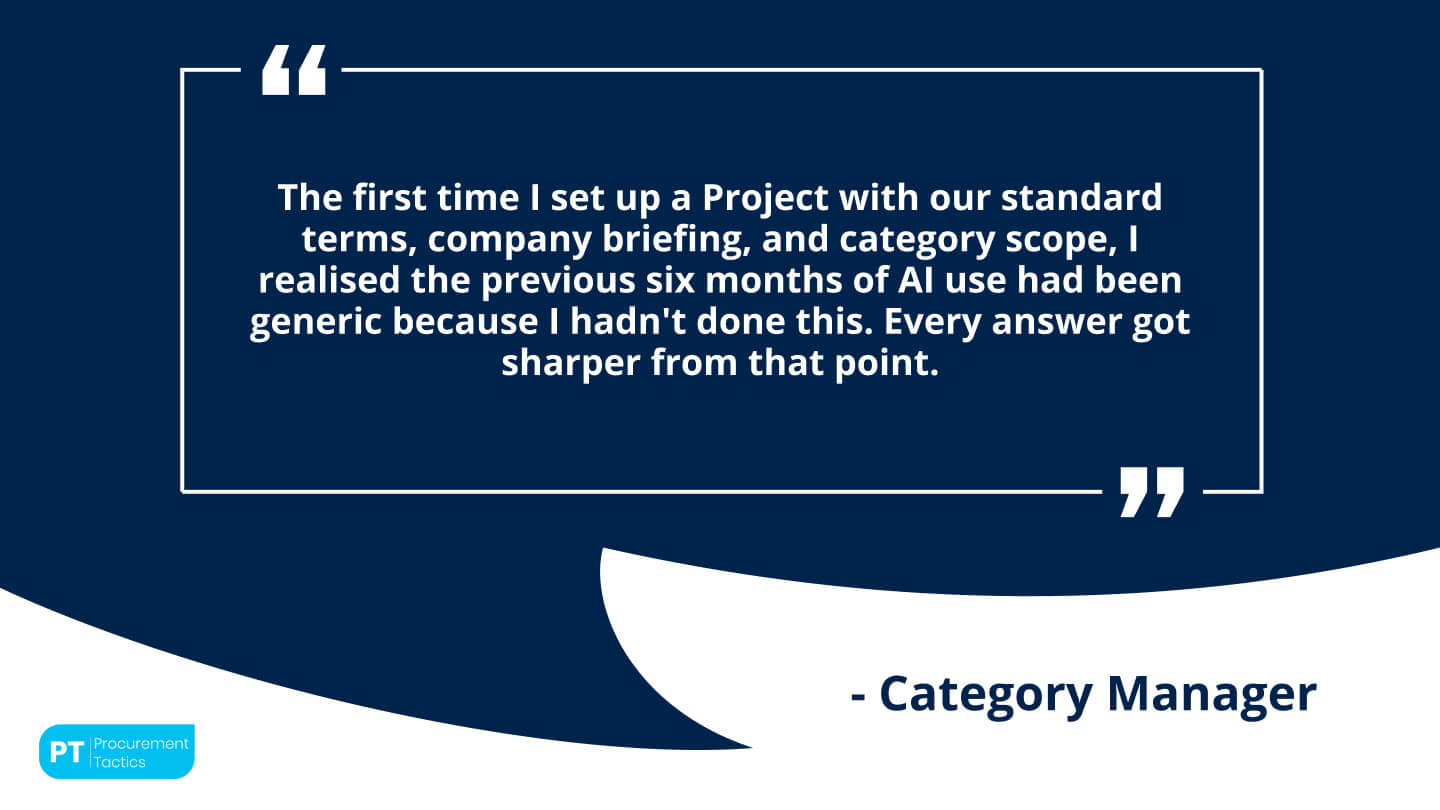 “

The first time I set up a Project with our standard terms, company briefing, and category scope, I realised the previous six months of AI use had been generic because I hadn't done this. Every answer got sharper from that point.

”

- Category Manager

PT Procurement Tactics